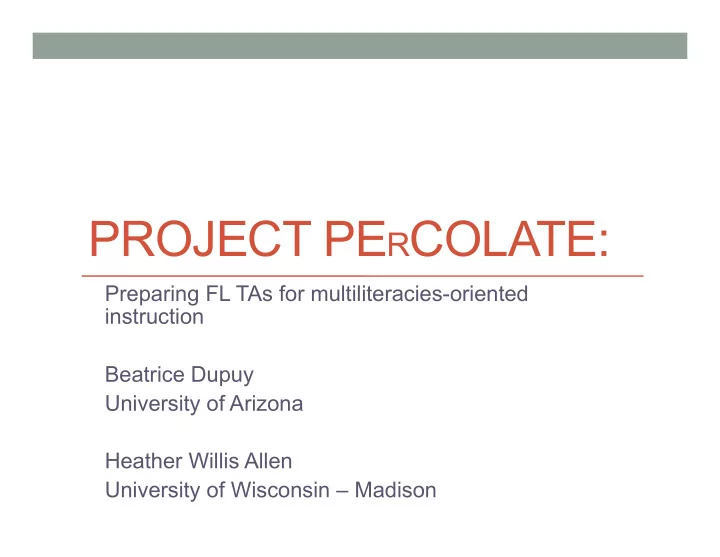 PROJECT PERCOLATE:

Preparing FL TAs for multiliteracies-oriented instruction

Beatrice Dupuy
University of Arizona

Heather Willis Allen
University of Wisconsin – Madison